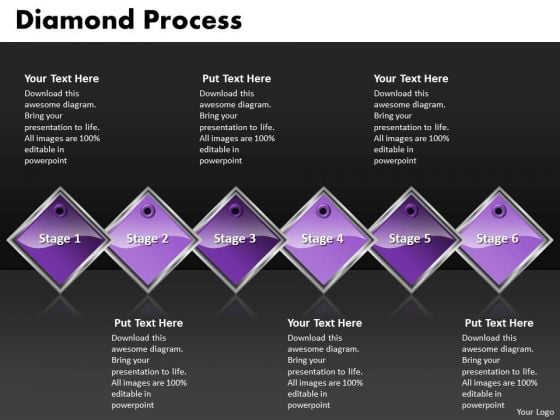 Diamond Process

Your Text Here
Download this awesome diagram. Bring your presentation to life. All images are 100% editable in powerpoint

Put Text Here
Download this awesome diagram. Bring your presentation to life. All images are 100% editable in powerpoint

Your Text Here
Download this awesome diagram. Bring your presentation to life. All images are 100% editable in powerpoint

Stage 1

Stage 2

Stage 3

Stage 4

Stage 5

Stage 6

Put Text Here
Download this awesome diagram. Bring your presentation to life. All images are 100% editable in powerpoint

Your Text Here
Download this awesome diagram. Bring your presentation to life. All images are 100% editable in powerpoint

Put Text Here
Download this awesome diagram. Bring your presentation to life. All images are 100% editable in powerpoint

Your Logo